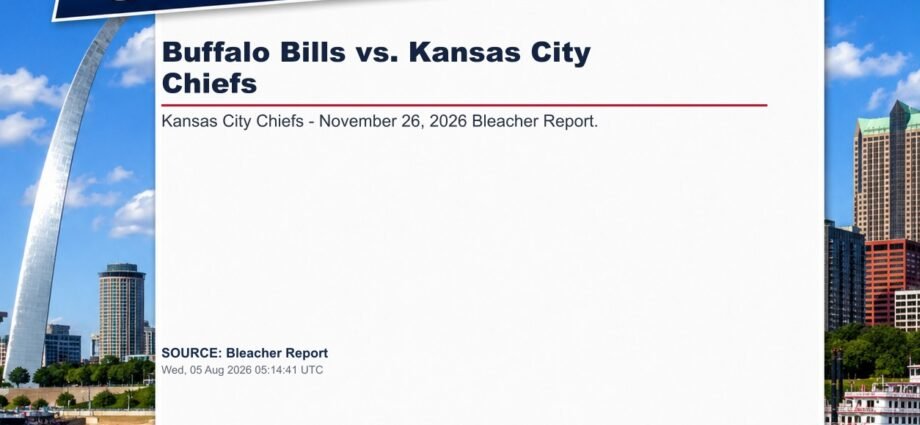 Buffalo Bills vs. Kansas City Chiefs

Kansas City Chiefs - November 26, 2026 Bleacher Report.

SOURCE: Bleacher Report
Wed, 05 Aug 2026 05:14:41 UTC